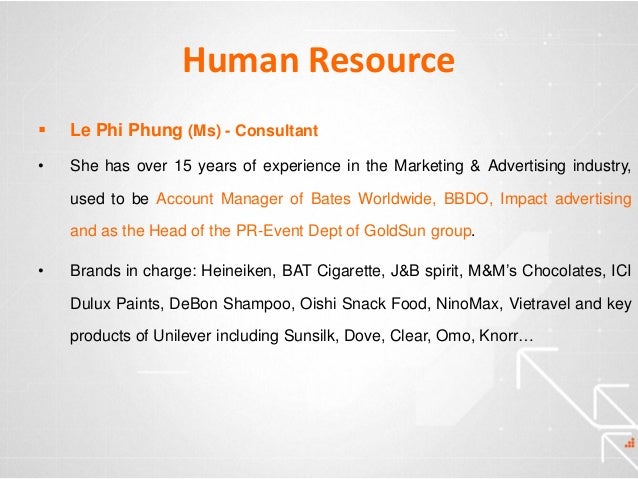 Human Resource

▪ Le Phi Phung (Ms) - Consultant

• She has over 15 years of experience in the Marketing & Advertising industry, used to be Account Manager of Bates Worldwide, BBDO, Impact advertising and as the Head of the PR-Event Dept of GoldSun group.

• Brands in charge: Heineiken, BAT Cigarette, J&B spirit, M&M's Chocolates, ICI Dulux Paints, DeBon Shampoo, Oishi Snack Food, NinoMax, Vietravel and key products of Unilever including Sunsilk, Dove, Clear, Omo, Knorr…